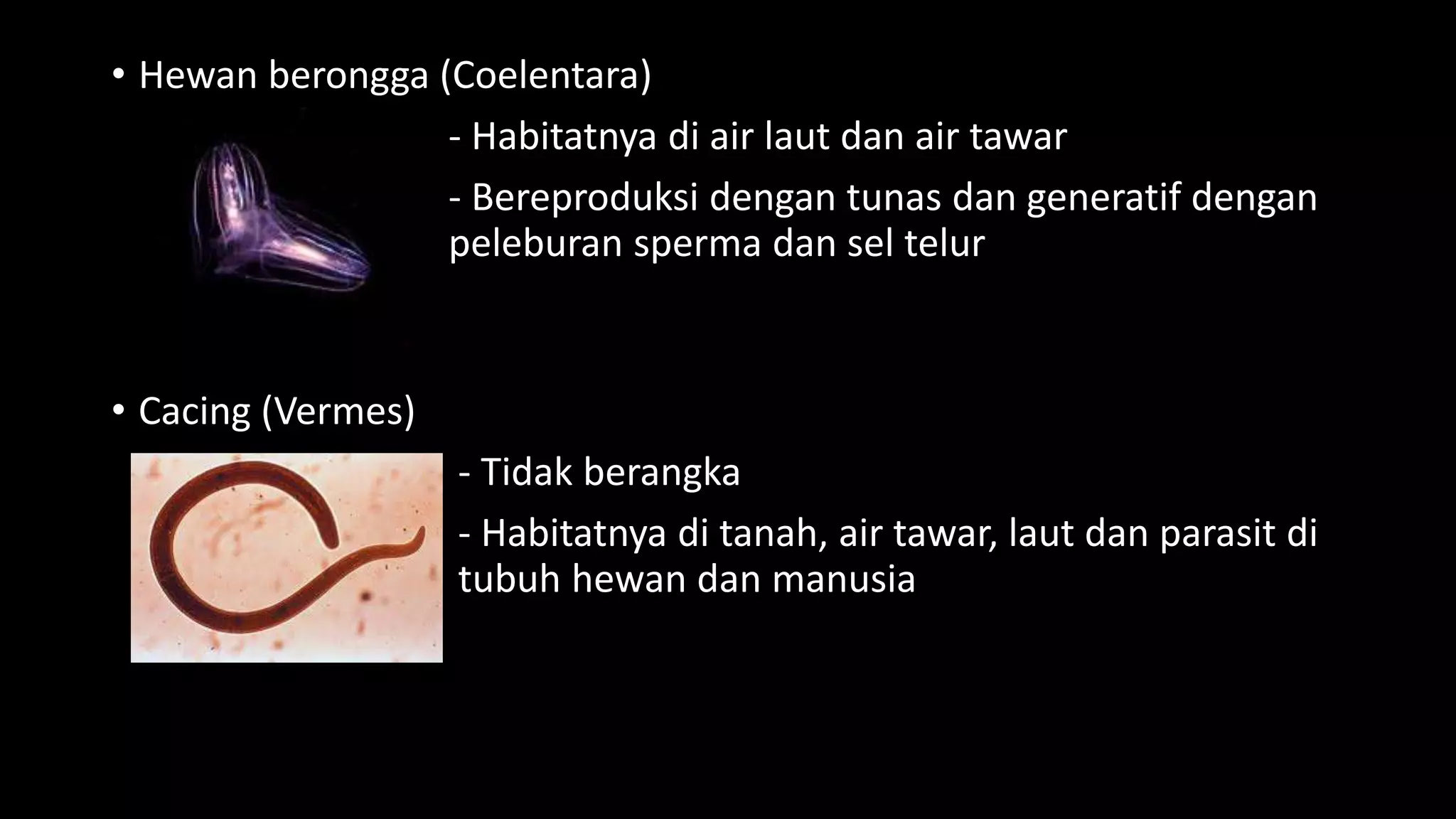 • Hewan berongga (Coelentara)

- Habitatnya di air laut dan air tawar

- Bereproduksi dengan tunas dan generatif dengan peleburan sperma dan sel telur

• Cacing (Vermes)

- Tidak berangka

- Habitatnya di tanah, air tawar, laut dan parasit di tubuh hewan dan manusia